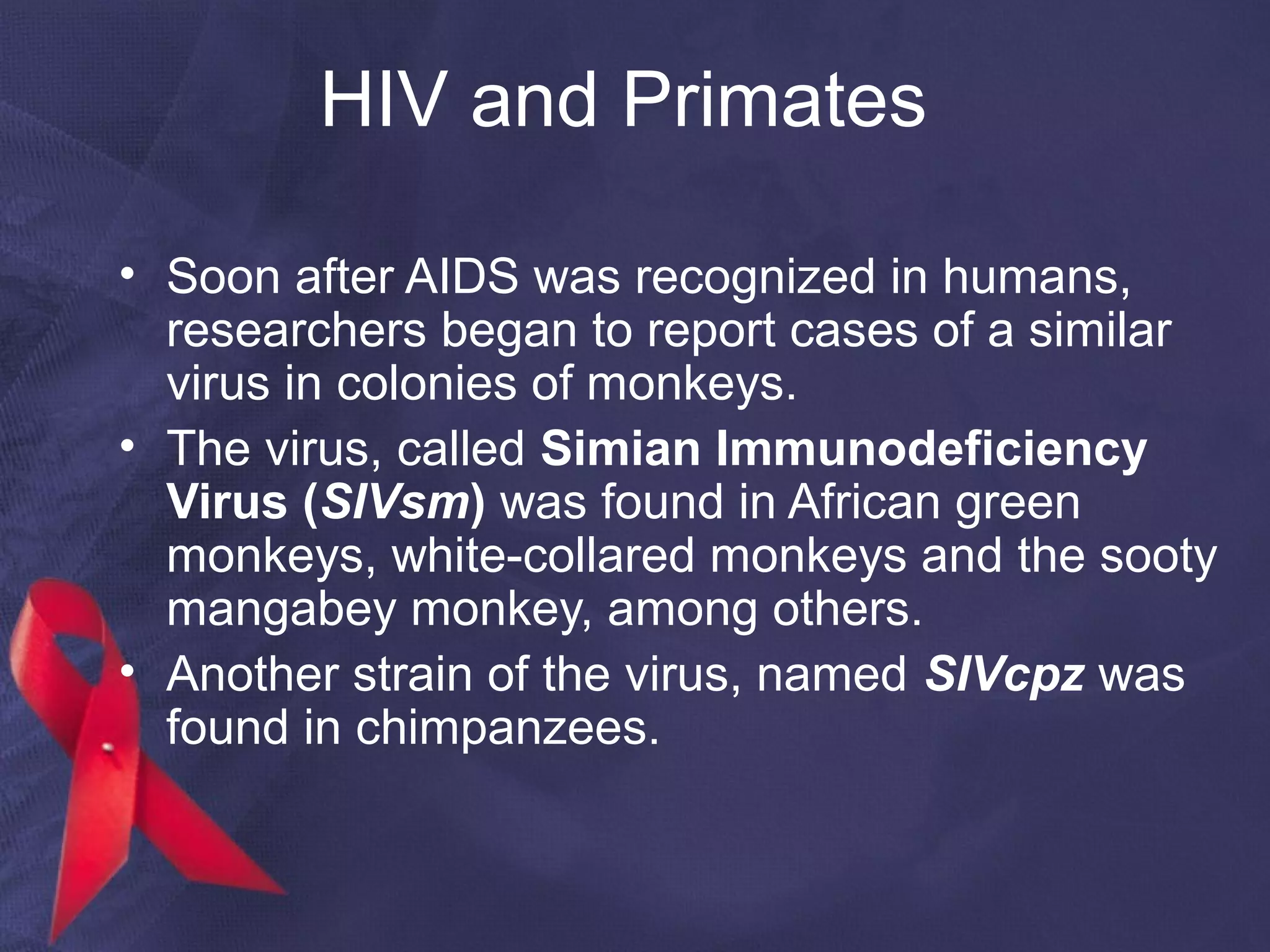 HIV and Primates

• Soon after AIDS was recognized in humans, researchers began to report cases of a similar virus in colonies of monkeys.
• The virus, called Simian Immunodeficiency Virus (SIVsm) was found in African green monkeys, white-collared monkeys and the sooty mangabey monkey, among others.
• Another strain of the virus, named SIVcpz was found in chimpanzees.